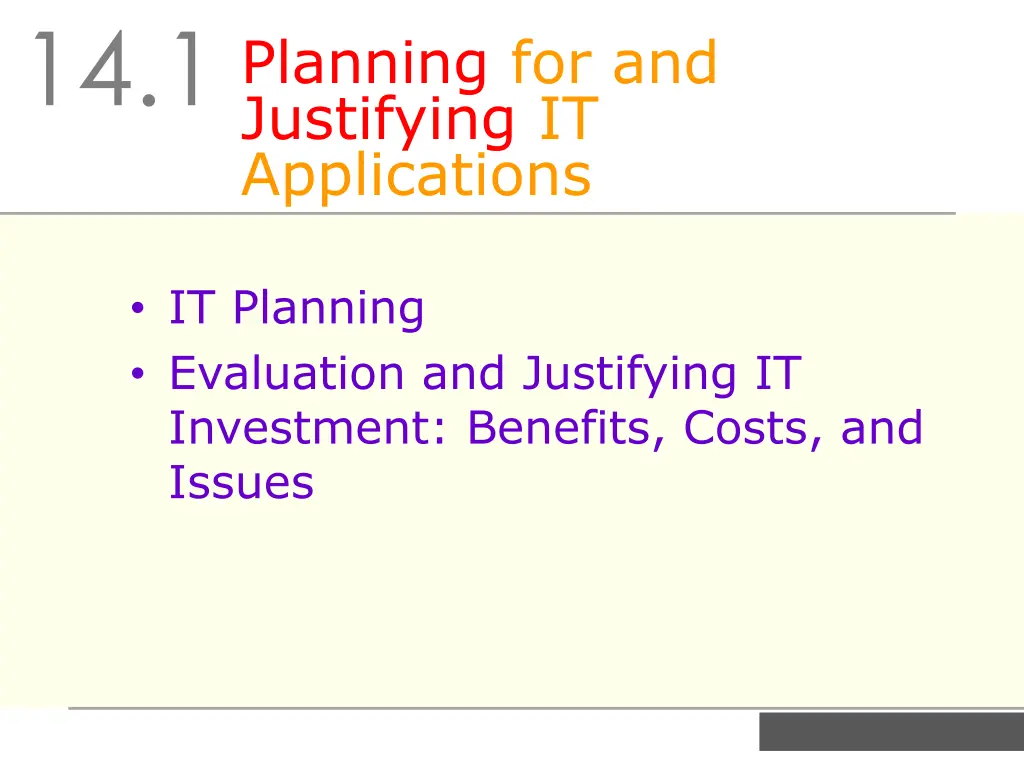 14.1 Planning for and Justifying IT Applications

• IT Planning
• Evaluation and Justifying IT Investment: Benefits, Costs, and Issues